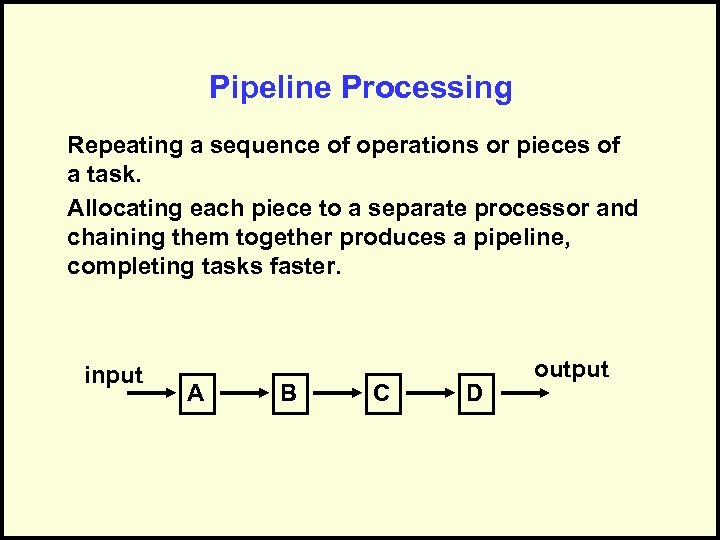 Pipeline Processing

Repeating a sequence of operations or pieces of a task.

Allocating each piece to a separate processor and chaining them together produces a pipeline, completing tasks faster.

input

A

B

C

D

output